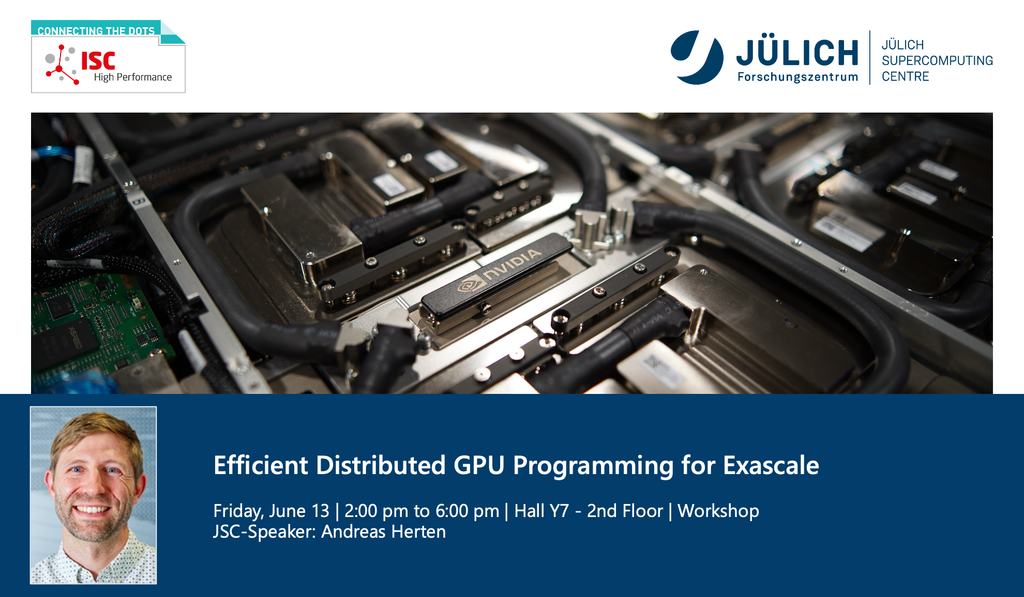 CONNECTING THE DOTS
ISC
High Performance

JÜLICH
Forschungszentrum
JÜLICH
SUPERCOMPUTING
CENTRE

NVIDIA

Efficient Distributed GPU Programming for Exascale

Friday, June 13 | 2:00 pm to 6:00 pm | Hall Y7 - 2nd Floor | Workshop
JSC-Speaker: Andreas Herten